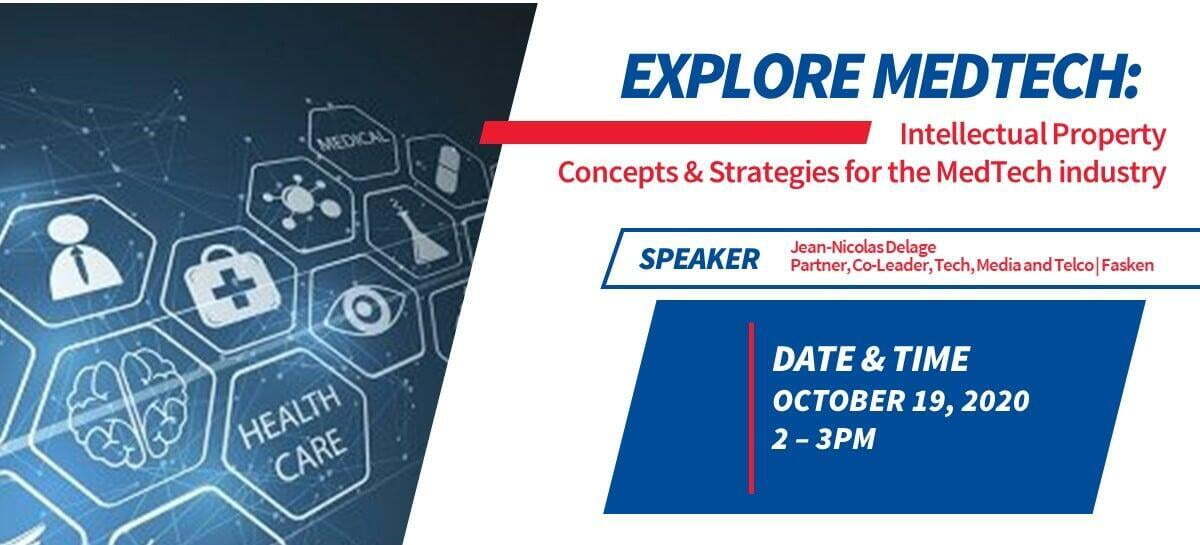 MEDICAL

HEALTH CARE

EXPLORE MEDTECH:

Intellectual Property Concepts & Strategies for the MedTech industry

SPEAKER Jean-Nicolas Delage Partner, Co-Leader, Tech, Media and Telco | Fasken

DATE & TIME
OCTOBER 19, 2020
2 – 3PM